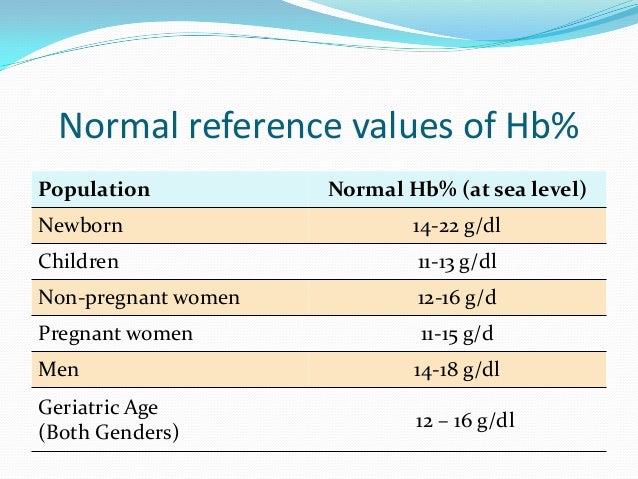 Normal reference values of Hb%

| Population | Normal Hb% (at sea level) |
|---|---|
| Newborn | 14-22 g/dl |
| Children | 11-13 g/dl |
| Non-pregnant women | 12-16 g/d |
| Pregnant women | 11-15 g/d |
| Men | 14-18 g/dl |
| Geriatric Age (Both Genders) | 12 – 16 g/dl |